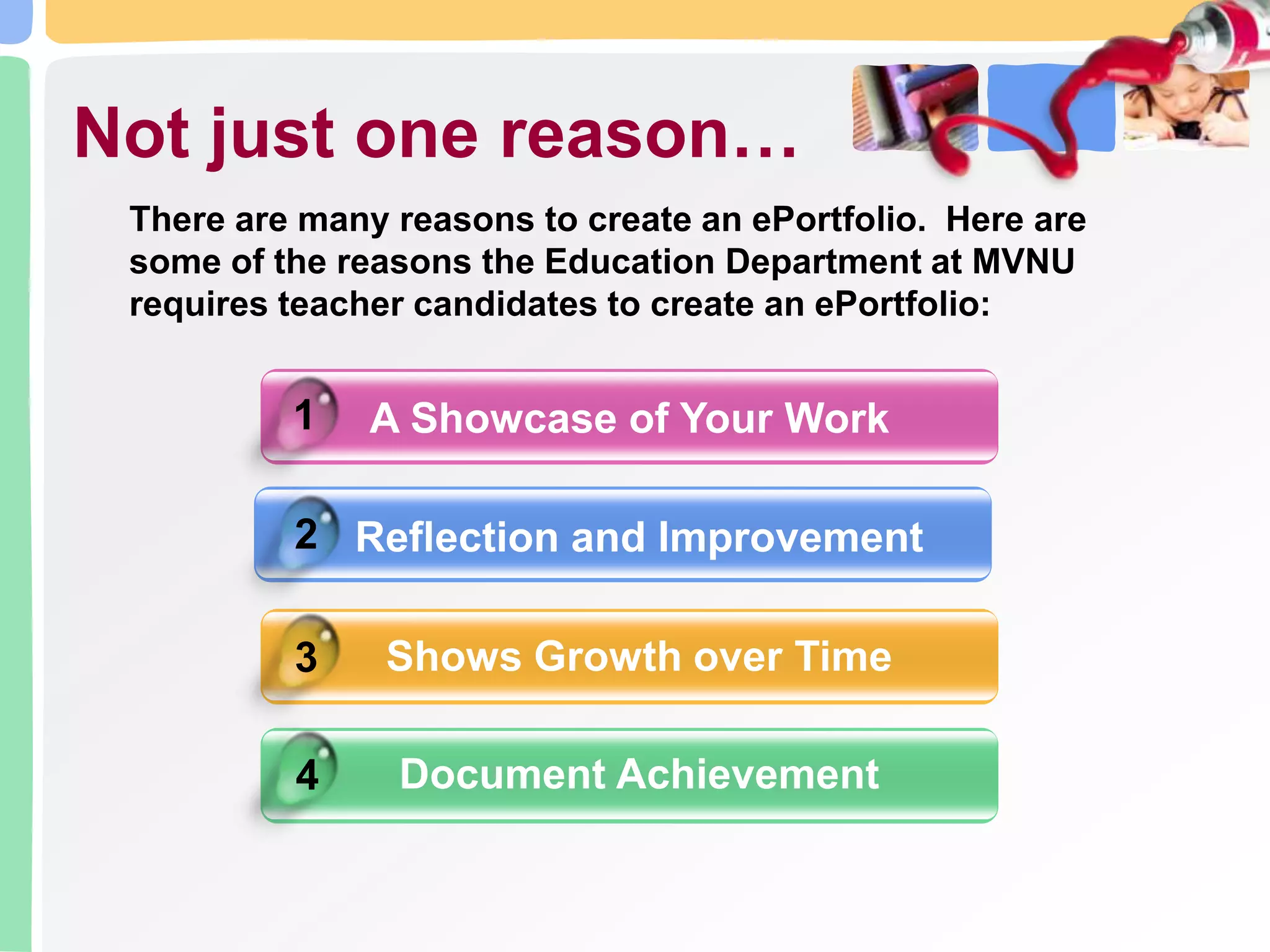 Not just one reason…

There are many reasons to create an ePortfolio. Here are some of the reasons the Education Department at MVNU requires teacher candidates to create an ePortfolio:

1 A Showcase of Your Work

2 Reflection and Improvement

3 Shows Growth over Time

4 Document Achievement